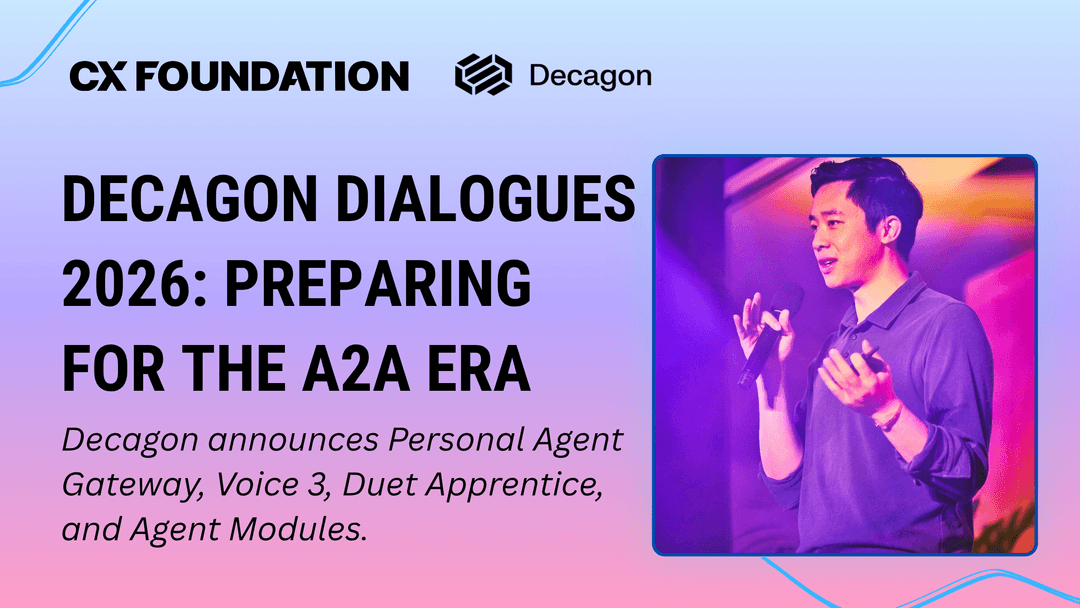 CX FOUNDATION

Decagon

DECAGON DIALOGUES 2026: PREPARING FOR THE A2A ERA

Decagon announces Personal Agent Gateway, Voice 3, Duet Apprentice, and Agent Modules.